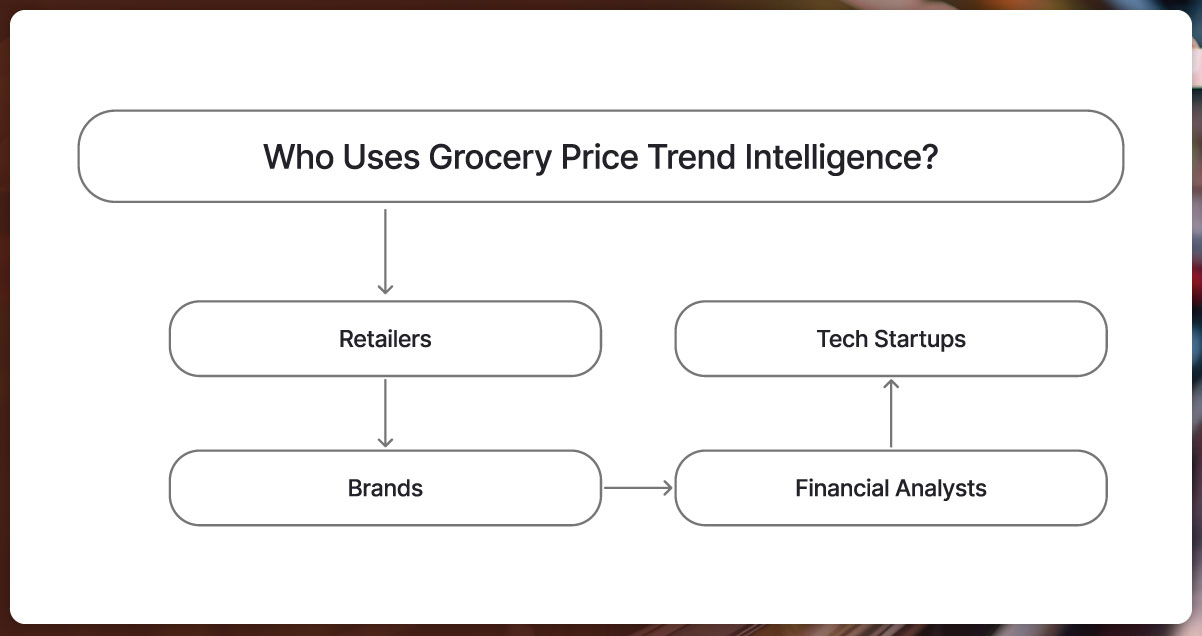 Who Uses Grocery Price Trend Intelligence?

Retailers

Brands

Financial Analysts

Tech Startups